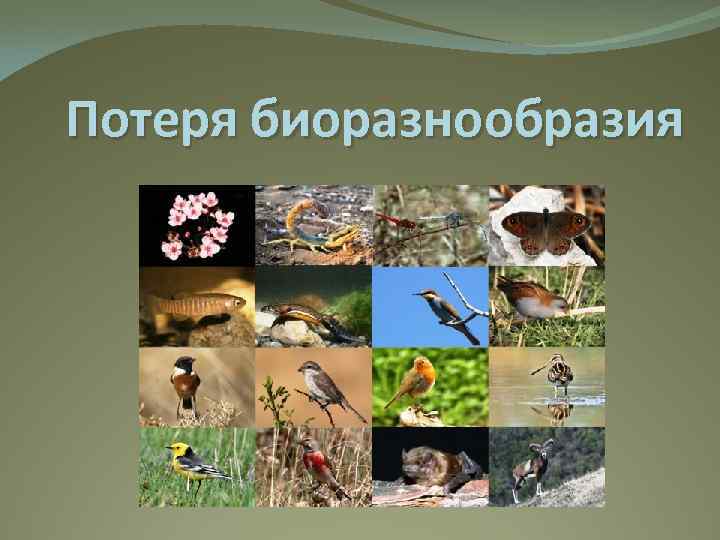 Потеря биоразнообразия